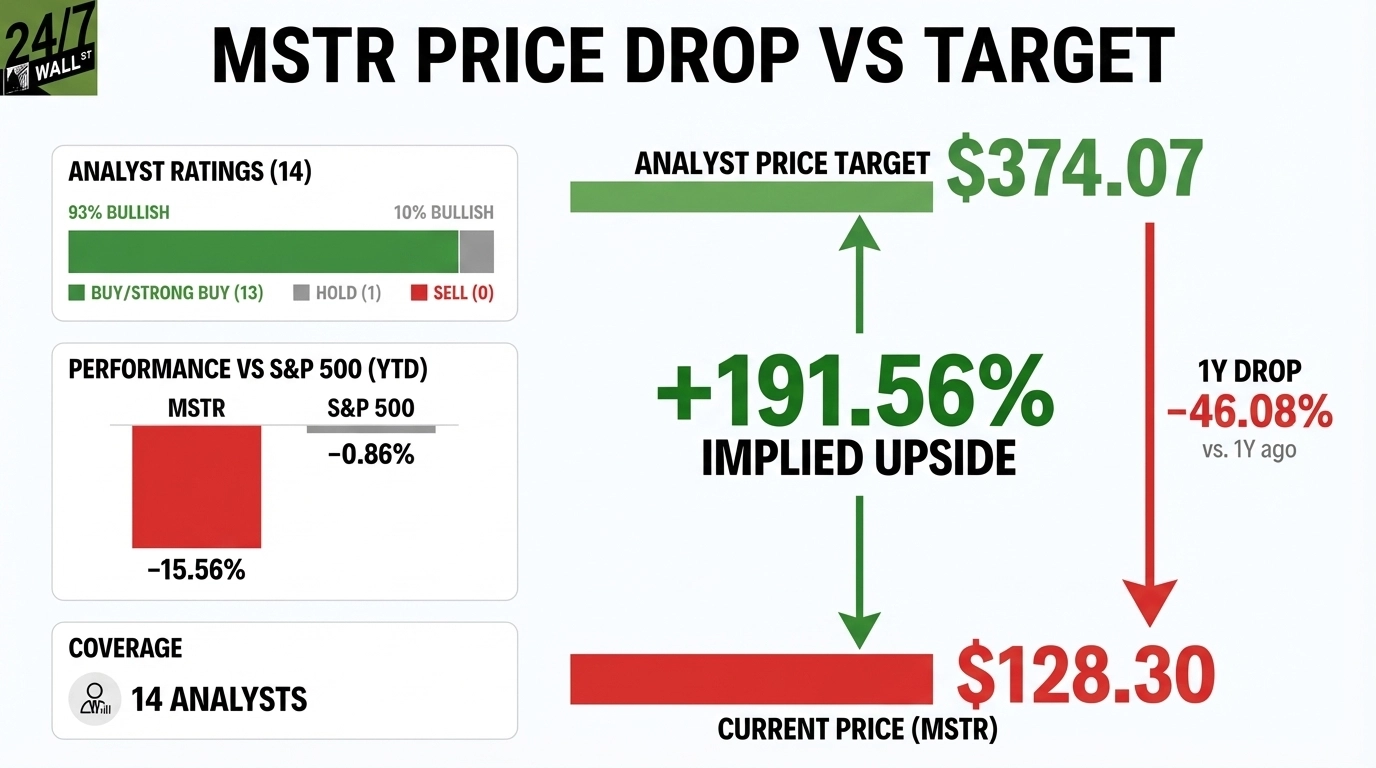 24/7 WALL ST

MSTR PRICE DROP VS TARGET

ANALYST RATINGS (14)

93% BULLISH

10% BULLISH

BUY/STRONG BUY (13) HOLD (1) SELL (0)

PERFORMANCE VS S&P 500 (YTD)

MSTR

S&P 500

−0.86%

−15.56%

COVERAGE

14 ANALYSTS

ANALYST PRICE TARGET $374.07

+191.56%

IMPLIED UPSIDE

1Y DROP

−46.08%

vs. 1Y ago

$128.30

CURRENT PRICE (MSTR)